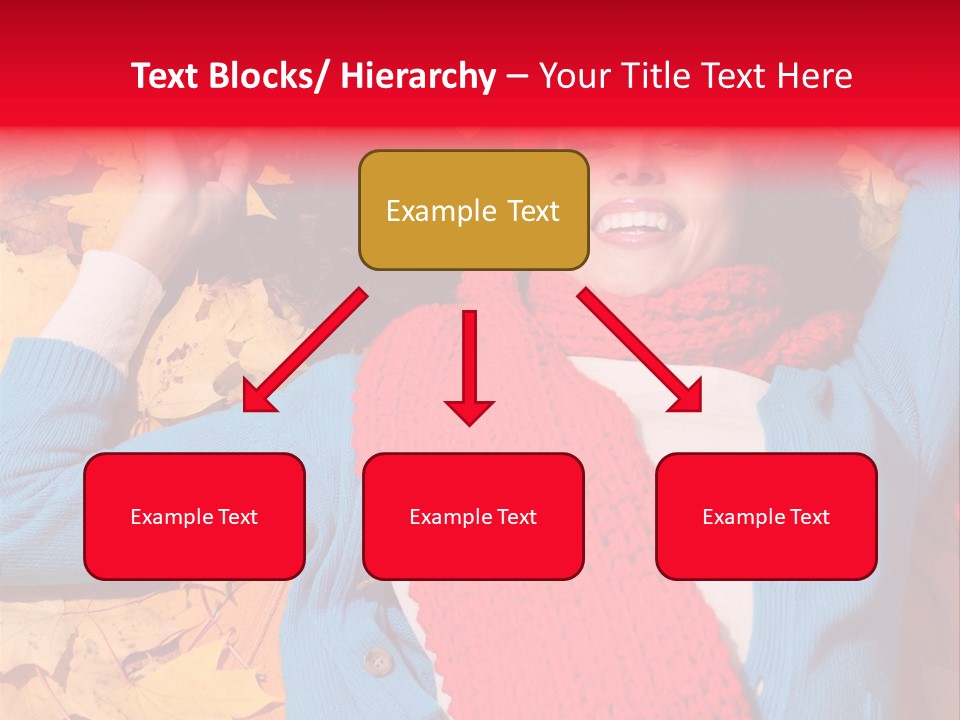 Text Blocks/ Hierarchy – Your Title Text Here

Example Text

Example Text

Example Text

Example Text